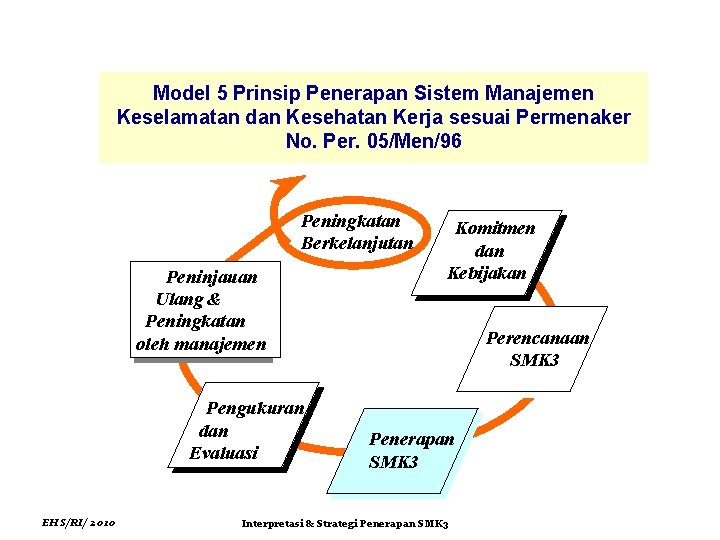 Model 5 Prinsip Penerapan Sistem Manajemen Keselamatan dan Kesehatan Kerja sesuai Permenaker No. Per. 05/Men/96

Peningkatan Berkelanjutan

Komitmen dan Kebijakan

Perencanaan SMK3

Penerapan SMK3

Pengukuran dan Evaluasi

Peninjauan Ulang & Peningkatan oleh manajemen

EHS/RI/ 2010

Interpretasi & Strategi Penerapan SMK3